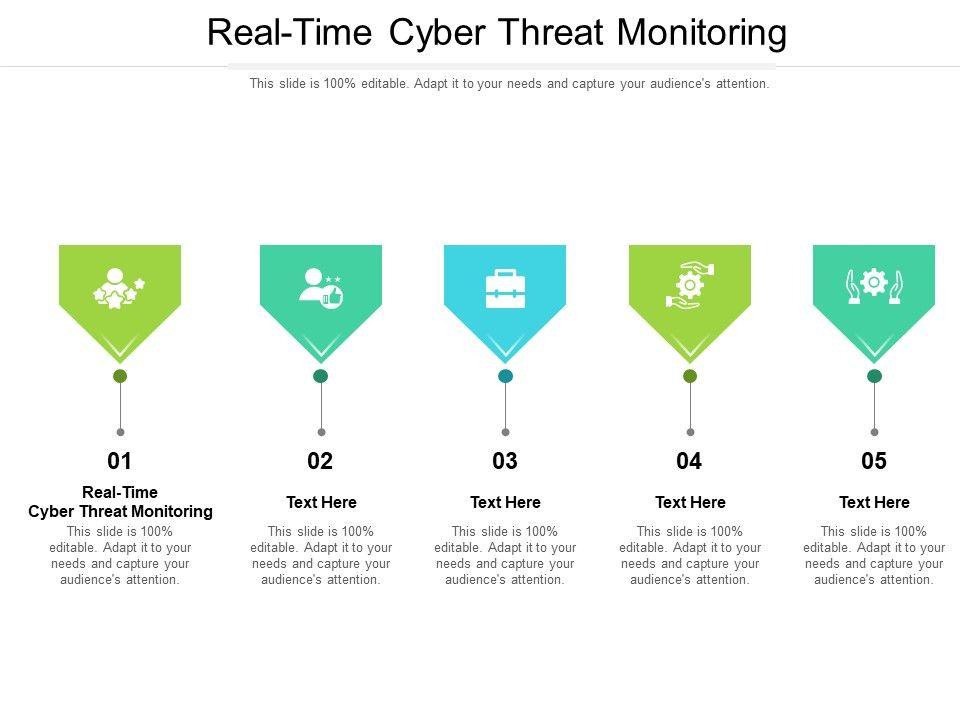 Real-Time Cyber Threat Monitoring

This slide is 100% editable. Adapt it to your needs and capture your audience's attention.

01

Real-Time Cyber Threat Monitoring

This slide is 100% editable. Adapt it to your needs and capture your audience's attention.

02

Text Here

This slide is 100% editable. Adapt it to your needs and capture your audience's attention.

03

Text Here

This slide is 100% editable. Adapt it to your needs and capture your audience's attention.

04

Text Here

This slide is 100% editable. Adapt it to your needs and capture your audience's attention.

05

Text Here

This slide is 100% editable. Adapt it to your needs and capture your audience's attention.